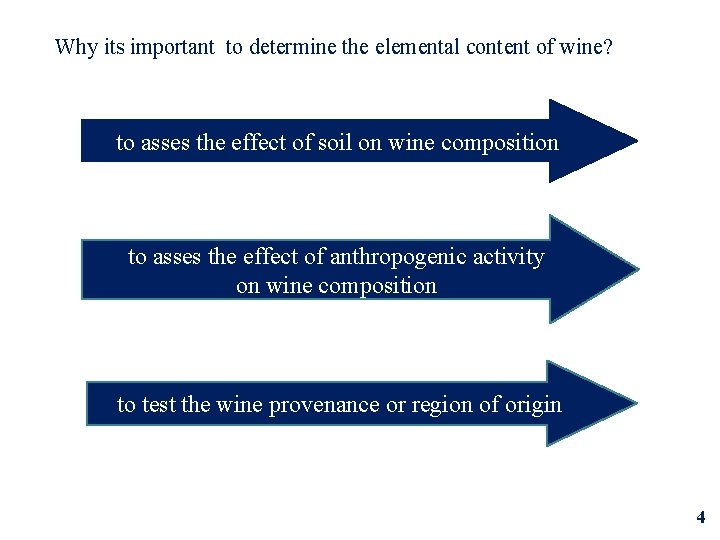 Why its important to determine the elemental content of wine?

to asses the effect of soil on wine composition

to asses the effect of anthropogenic activity on wine composition

to test the wine provenance or region of origin

4